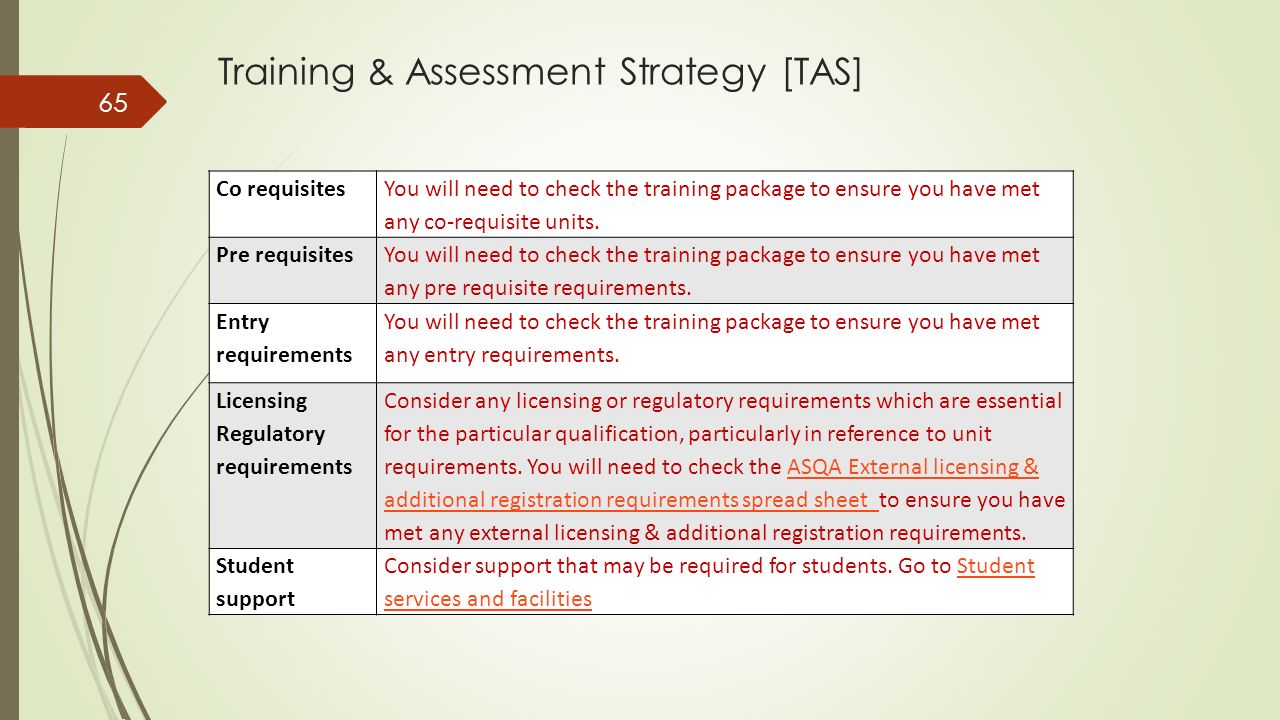 65

Training & Assessment Strategy [TAS]

| Co requisites | You will need to check the training package to ensure you have met any co-requisite units. |
|---|---|
| Pre requisites | You will need to check the training package to ensure you have met any pre requisite requirements. |
| Entry requirements | You will need to check the training package to ensure you have met any entry requirements. |
| Licensing Regulatory requirements | Consider any licensing or regulatory requirements which are essential for the particular qualification, particularly in reference to unit requirements. You will need to check the ASQA External licensing & additional registration requirements spread sheet to ensure you have met any external licensing & additional registration requirements. |
| Student support | Consider support that may be required for students. Go to Student services and facilities |